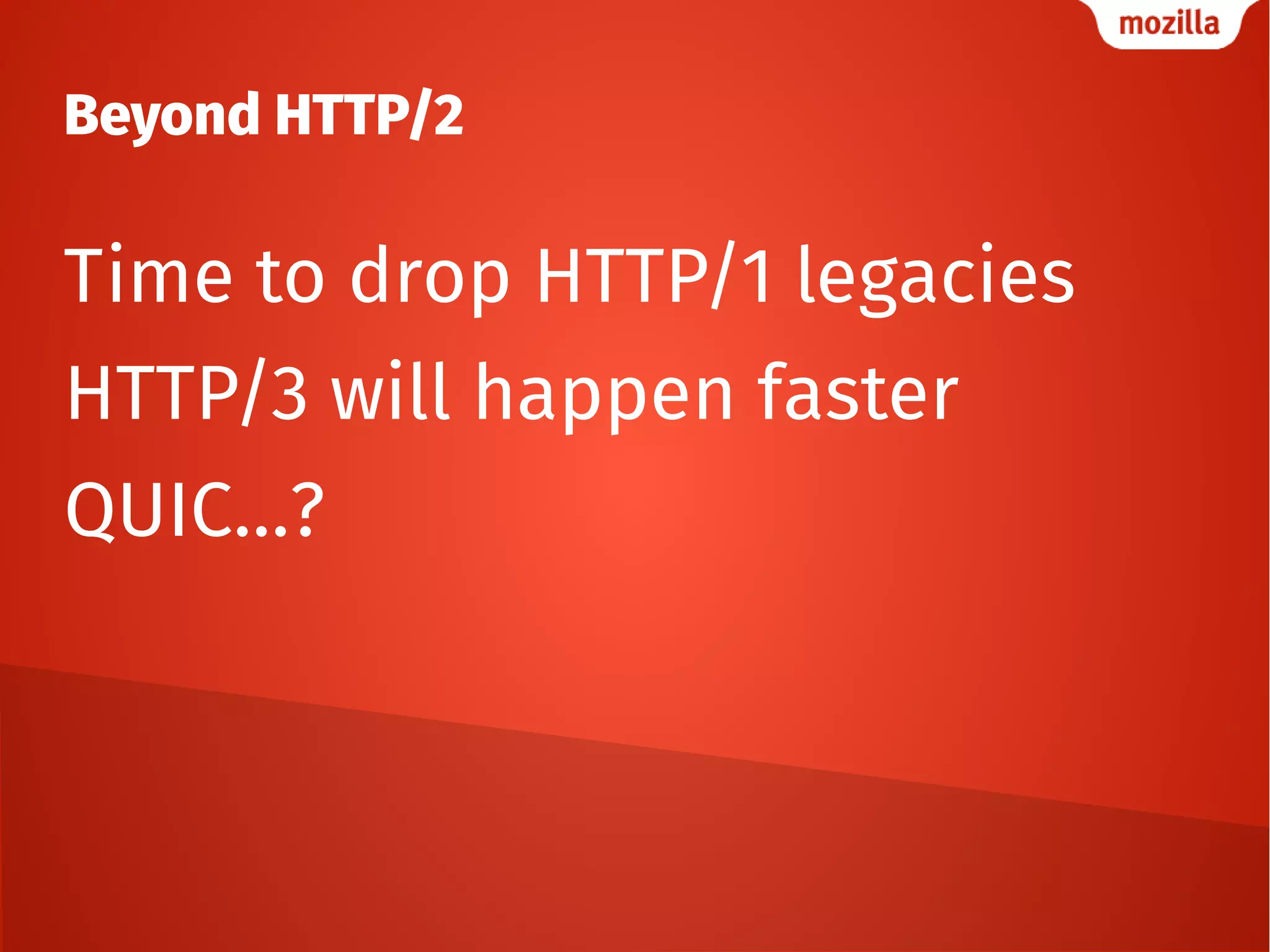 mozilla

Beyond HTTP/2

Time to drop HTTP/1 legacies

HTTP/3 will happen faster

QUIC...?